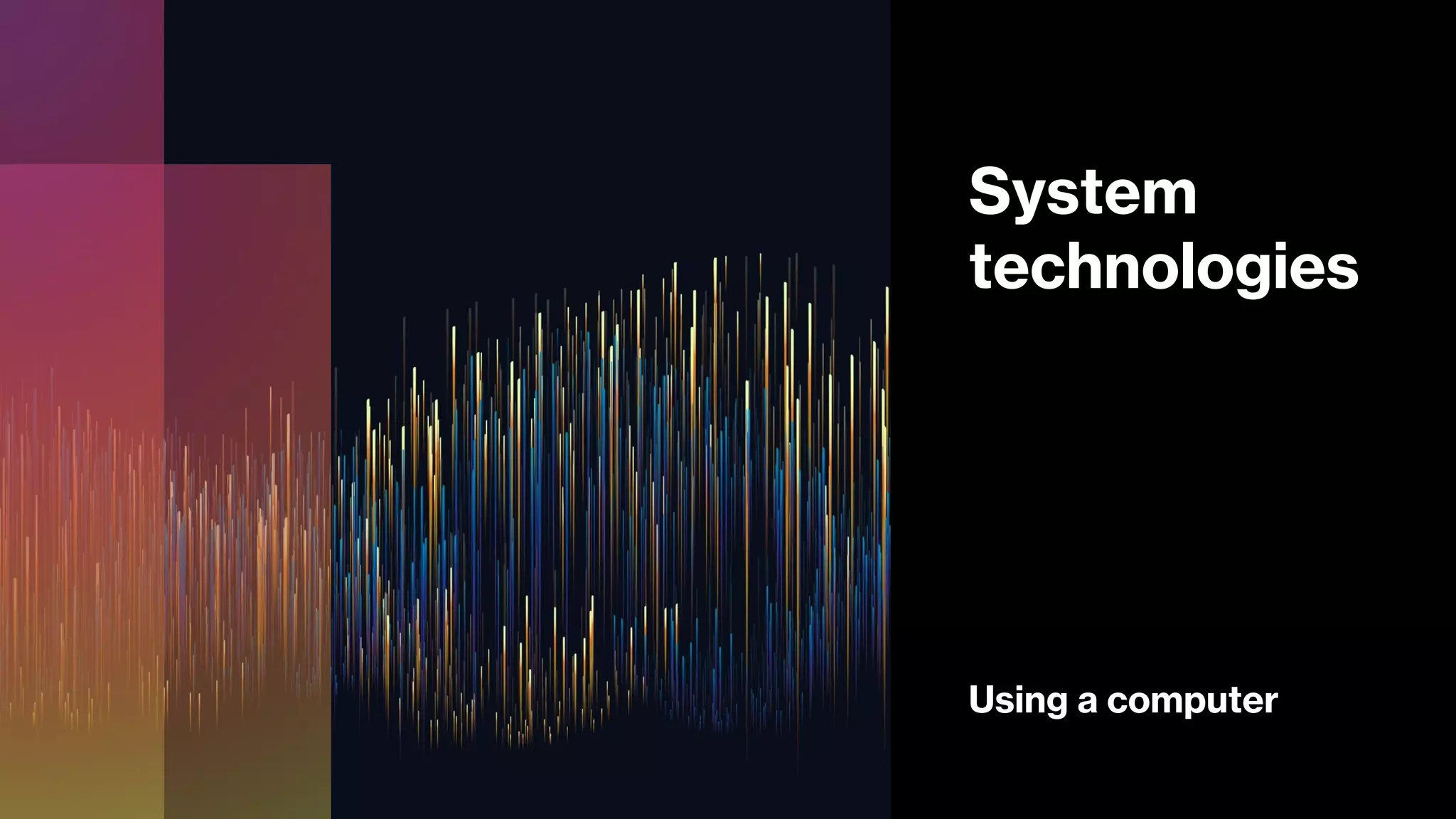 System technologies

Using a computer